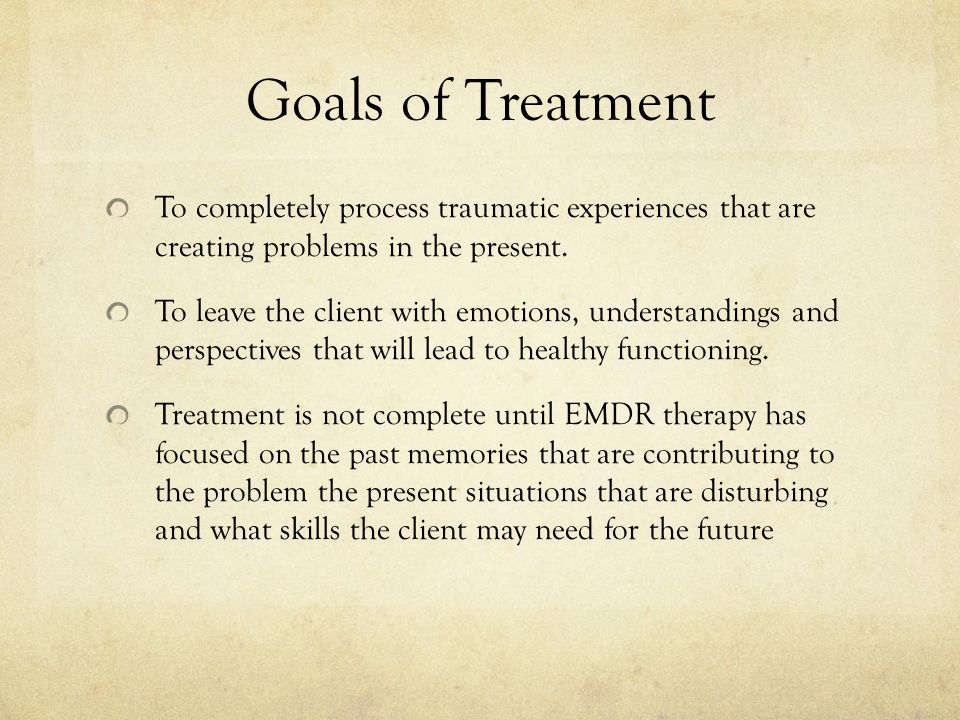 Goals of Treatment

To completely process traumatic experiences that are creating problems in the present.

To leave the client with emotions, understandings and perspectives that will lead to healthy functioning.

Treatment is not complete until EMDR therapy has focused on the past memories that are contributing to the problem the present situations that are disturbing and what skills the client may need for the future